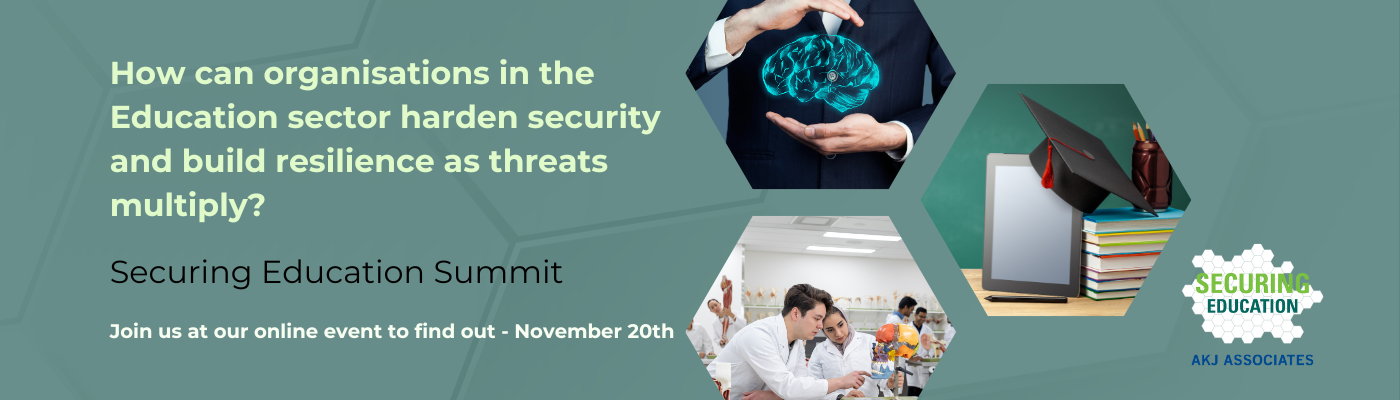 How can organisations in the Education sector harden security and build resilience as threats multiply?

Securing Education Summit

Join us at our online event to find out - November 20th

SECURING
EDUCATION
AKJ ASSOCIATES